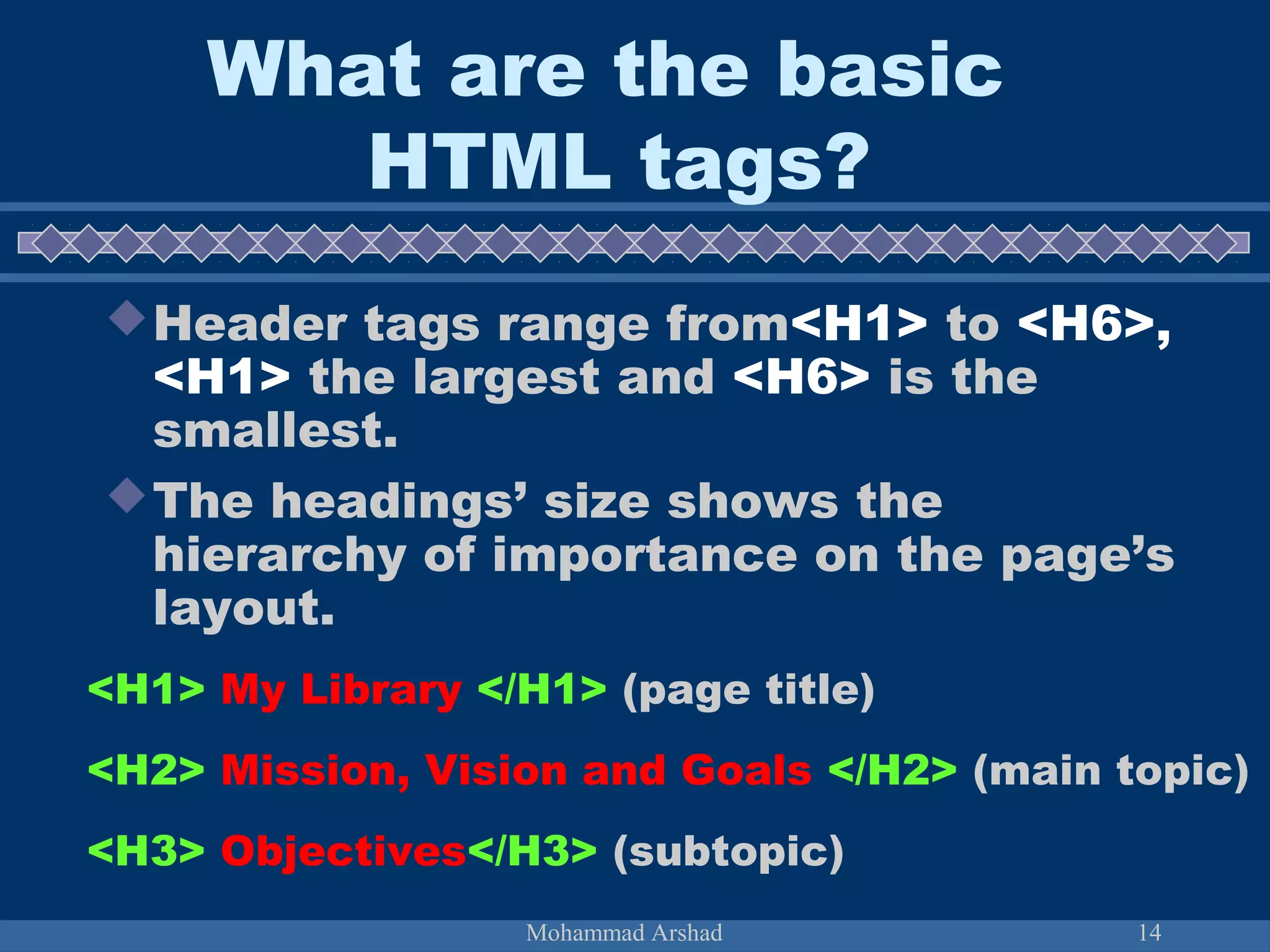 What are the basic HTML tags?

Header tags range from<H1> to <H6>, <H1> the largest and <H6> is the smallest.

The headings' size shows the hierarchy of importance on the page's layout.

<H1> My Library </H1> (page title)

<H2> Mission, Vision and Goals </H2> (main topic)

<H3> Objectives</H3> (subtopic)

Mohammad Arshad 14